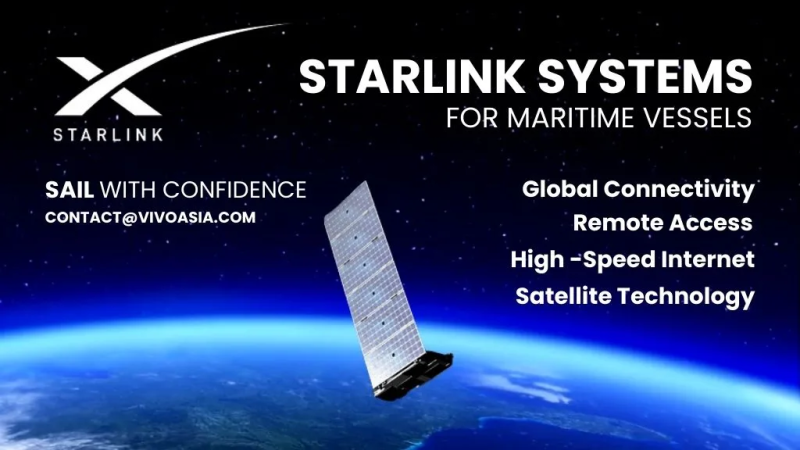 STARLINK

STARLINK SYSTEMS
FOR MARITIME VESSELS

SAIL WITH CONFIDENCE
CONTACT@VIVOASIA.COM

Global Connectivity
Remote Access
High -Speed Internet
Satellite Technology